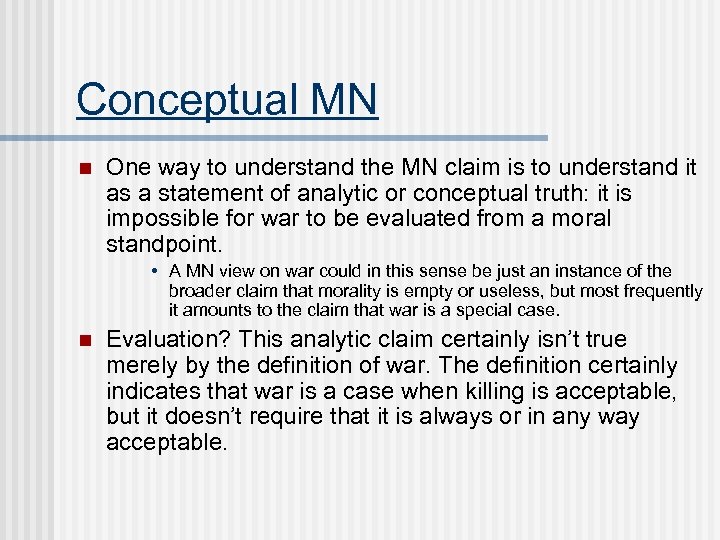 Conceptual MN

One way to understand the MN claim is to understand it as a statement of analytic or conceptual truth: it is impossible for war to be evaluated from a moral standpoint.

• A MN view on war could in this sense be just an instance of the broader claim that morality is empty or useless, but most frequently it amounts to the claim that war is a special case.

Evaluation? This analytic claim certainly isn't true merely by the definition of war. The definition certainly indicates that war is a case when killing is acceptable, but it doesn't require that it is always or in any way acceptable.